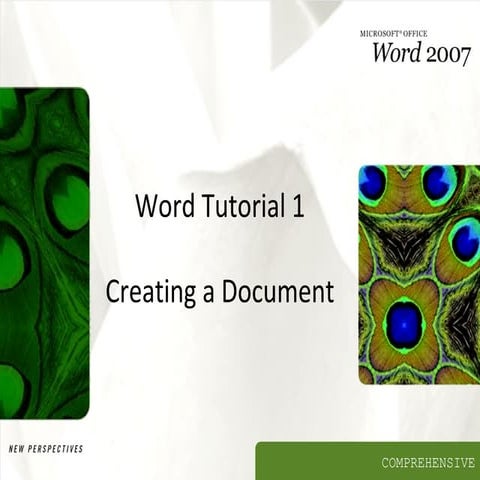 MICROSOFT® OFFICE
Word 2007

Word Tutorial 1

Creating a Document

NEW PERSPECTIVES

COMPREHENSIVE